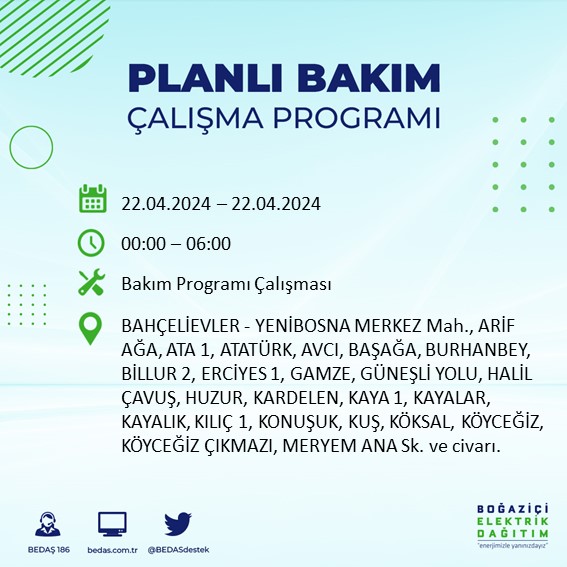 PLANLI BAKIM
ÇALIŞMA PROGRAMI

22.04.2024 – 22.04.2024

00:00 – 06:00

Bakım Programı Çalışması

BAHÇELİEVLER - YENİBOSNA MERKEZ Mah., ARİF AĞA, ATA 1, ATATÜRK, AVCI, BAŞAĞA, BURHANBEY, BİLLUR 2, ERCİYES 1, GAMZE, GÜNEŞLİ YOLU, HALİL ÇAVUŞ, HUZUR, KARDELEN, KAYA 1, KAYALAR, KAYALIK, KILIÇ 1, KONUŞUK, KUŞ, KÖKSAL, KÖYCEĞİZ, KÖYCEĞİZ ÇIKMAZI, MERYEM ANA Sk. ve civarı.

BEDAŞ 186

bedas.com.tr

@BEDASdestek

BOĞAZİÇİ
ELEKTRİK
DAĞITIM
"enerjimizle yanınızdayız"